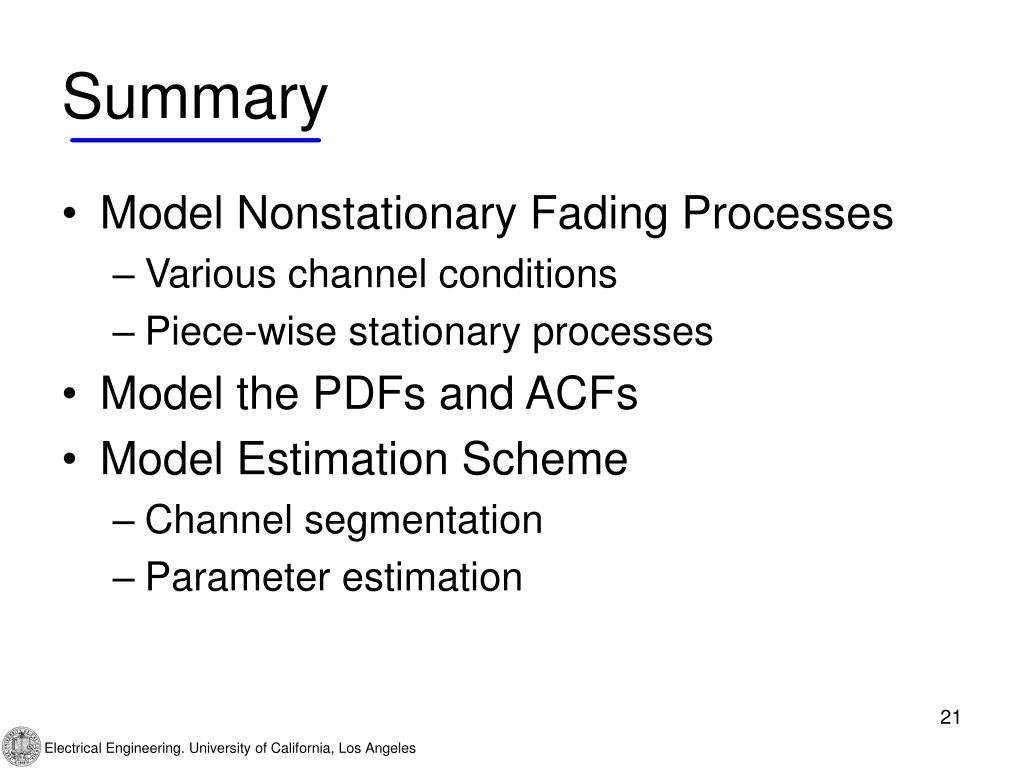 Summary

• Model Nonstationary Fading Processes
– Various channel conditions
– Piece-wise stationary processes
• Model the PDFs and ACFs
• Model Estimation Scheme
– Channel segmentation
– Parameter estimation

21

Electrical Engineering. University of California, Los Angeles